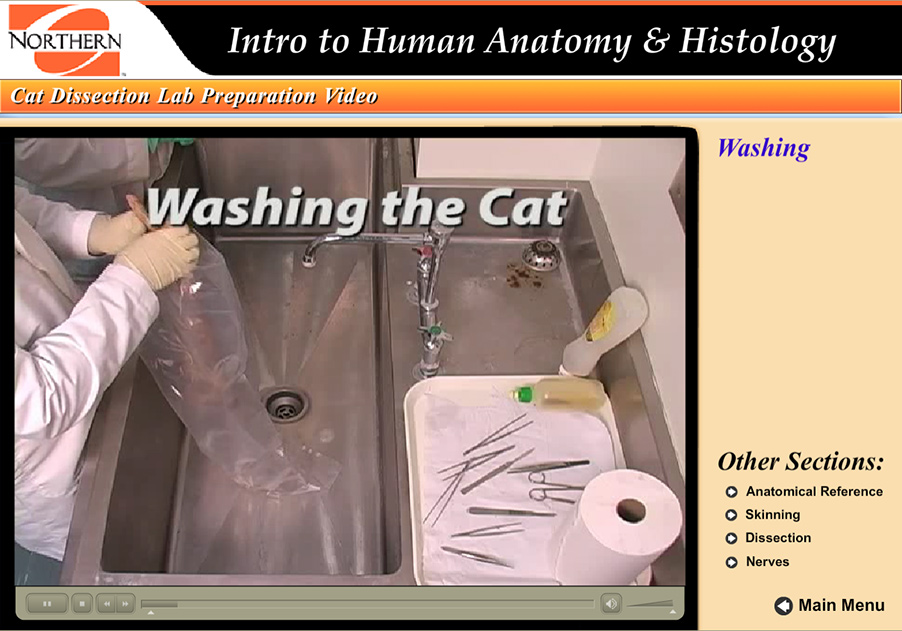 NORTHERN

Intro to Human Anatomy & Histology

Cat Dissection Lab Preparation Video

Washing the Cat

Washing

Other Sections:

Anatomical Reference

Skinning

Dissection

Nerves

Main Menu